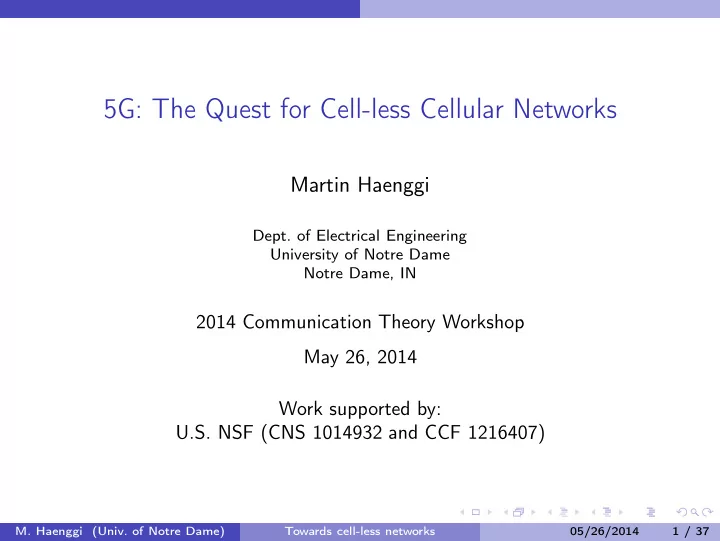 5G: The Quest for Cell-less Cellular Networks

Martin Haenggi

Dept. of Electrical Engineering
University of Notre Dame
Notre Dame, IN

2014 Communication Theory Workshop

May 26, 2014

Work supported by:
U.S. NSF (CNS 1014932 and CCF 1216407)

M. Haenggi (Univ. of Notre Dame) Towards cell-less networks 05/26/2014 1 / 37